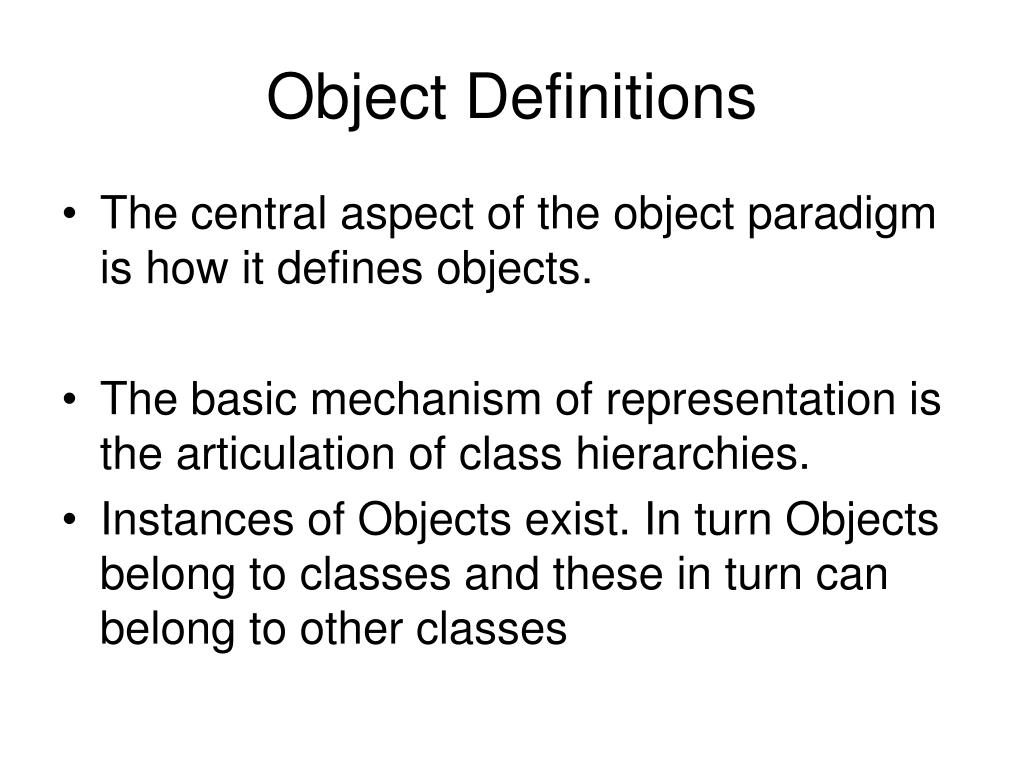 Object Definitions

• The central aspect of the object paradigm is how it defines objects.

• The basic mechanism of representation is the articulation of class hierarchies.
• Instances of Objects exist. In turn Objects belong to classes and these in turn can belong to other classes